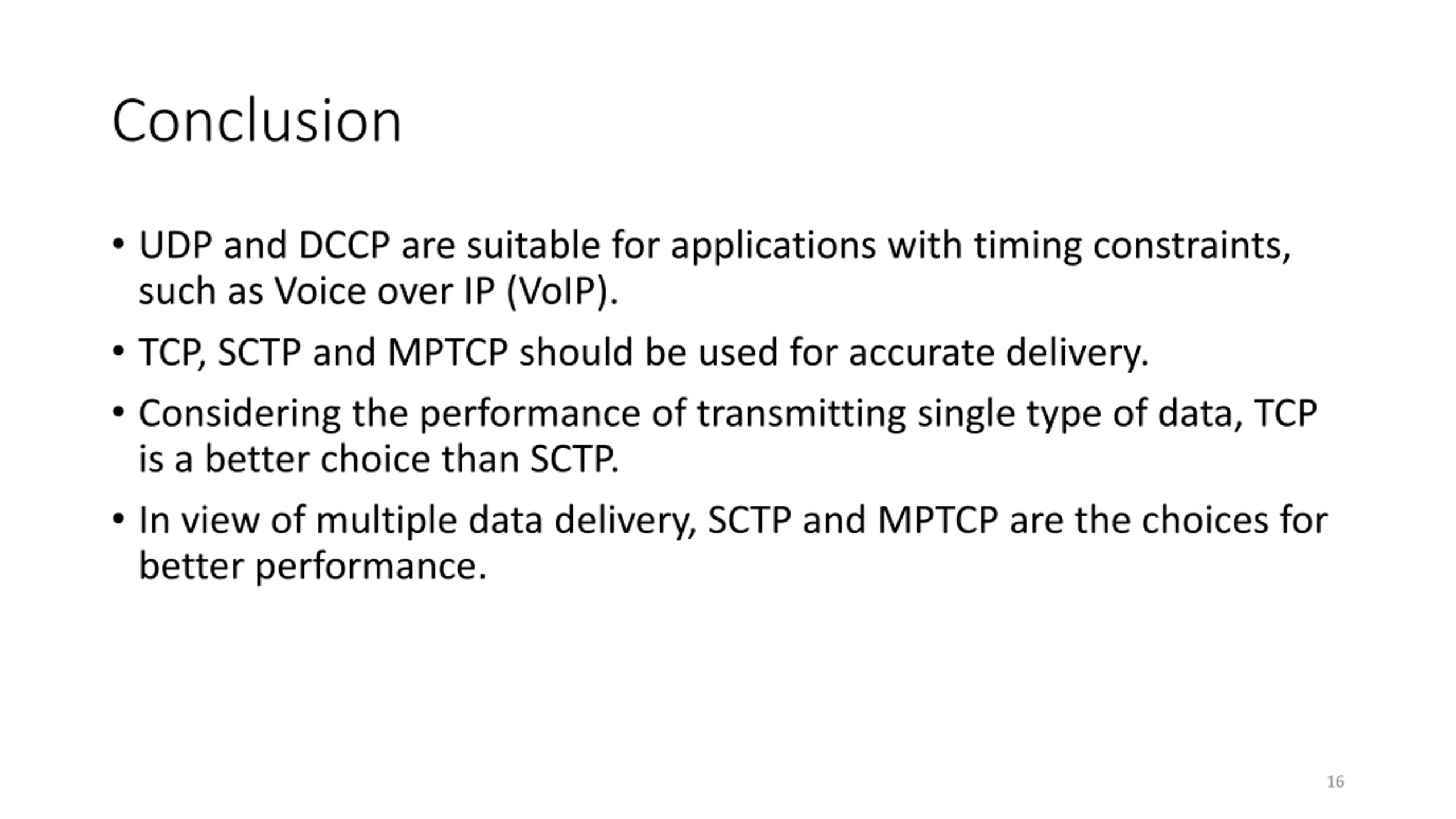 Conclusion

• UDP and DCCP are suitable for applications with timing constraints, such as Voice over IP (VoIP).

• TCP, SCTP and MPTCP should be used for accurate delivery.

• Considering the performance of transmitting single type of data, TCP is a better choice than SCTP.

• In view of multiple data delivery, SCTP and MPTCP are the choices for better performance.

16